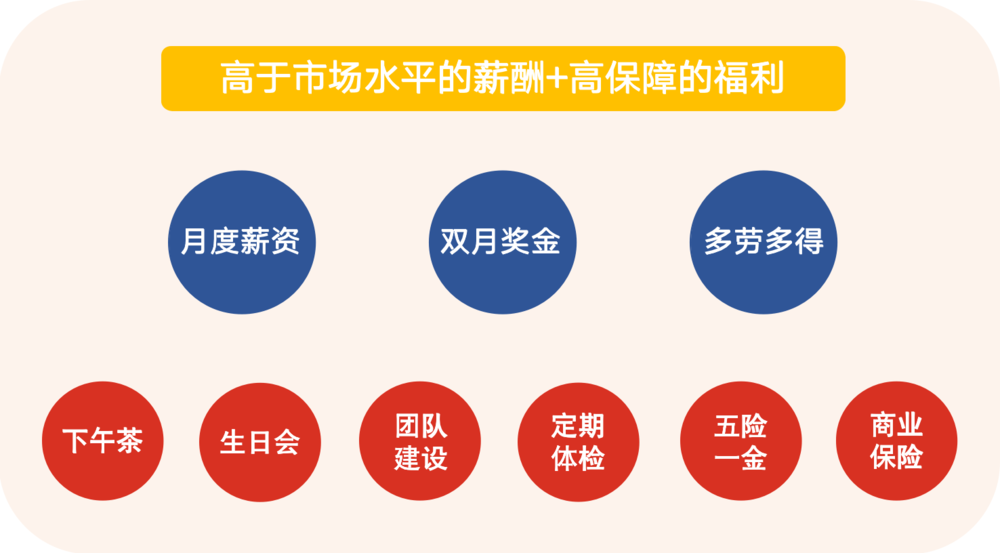 高于市场水平的薪酬+高保障的福利

月度薪资

双月奖金

多劳多得

下午茶

生日会

团队建设

定期体检

五险一金

商业保险